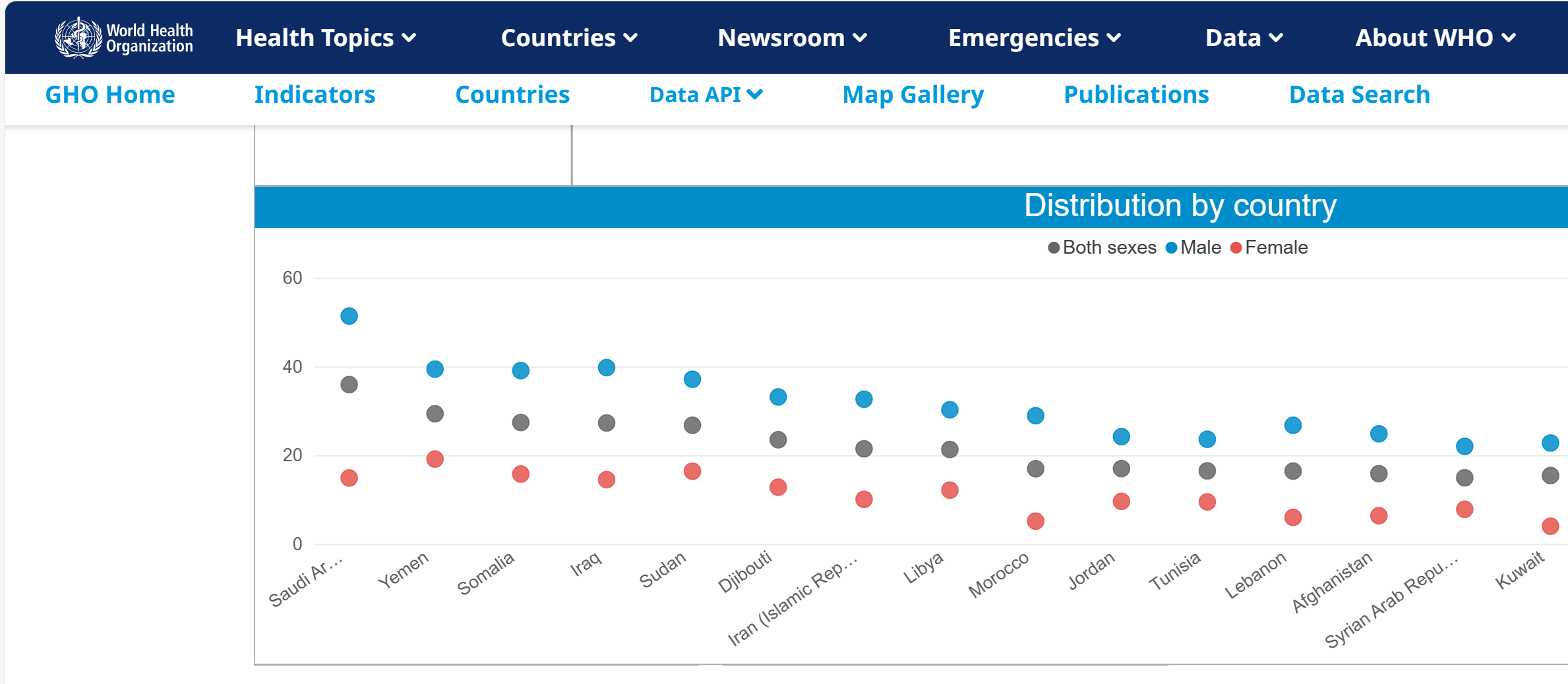 World Health Organization
Health Topics
Countries
Newsroom
Emergencies
Data
About WHO

GHO Home
Indicators
Countries
Data API
Map Gallery
Publications
Data Search

Distribution by country

Both sexes Male Female

60
40
20
0

Saudi Ar…
Yemen
Somalia
Iraq
Sudan
Djibouti
Iran (Islamic Rep…
Libya
Morocco
Jordan
Tunisia
Lebanon
Afghanistan
Syrian Arab Repu…
Kuwait